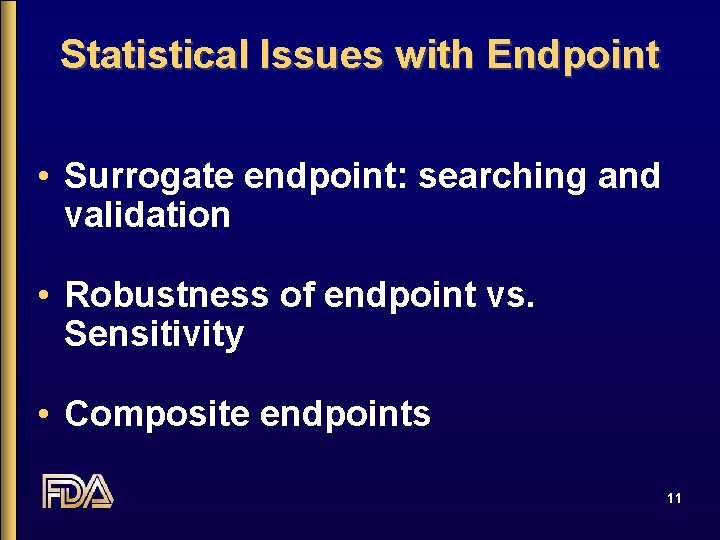 Statistical Issues with Endpoint

• Surrogate endpoint: searching and validation

• Robustness of endpoint vs. Sensitivity

• Composite endpoints

FDA

11